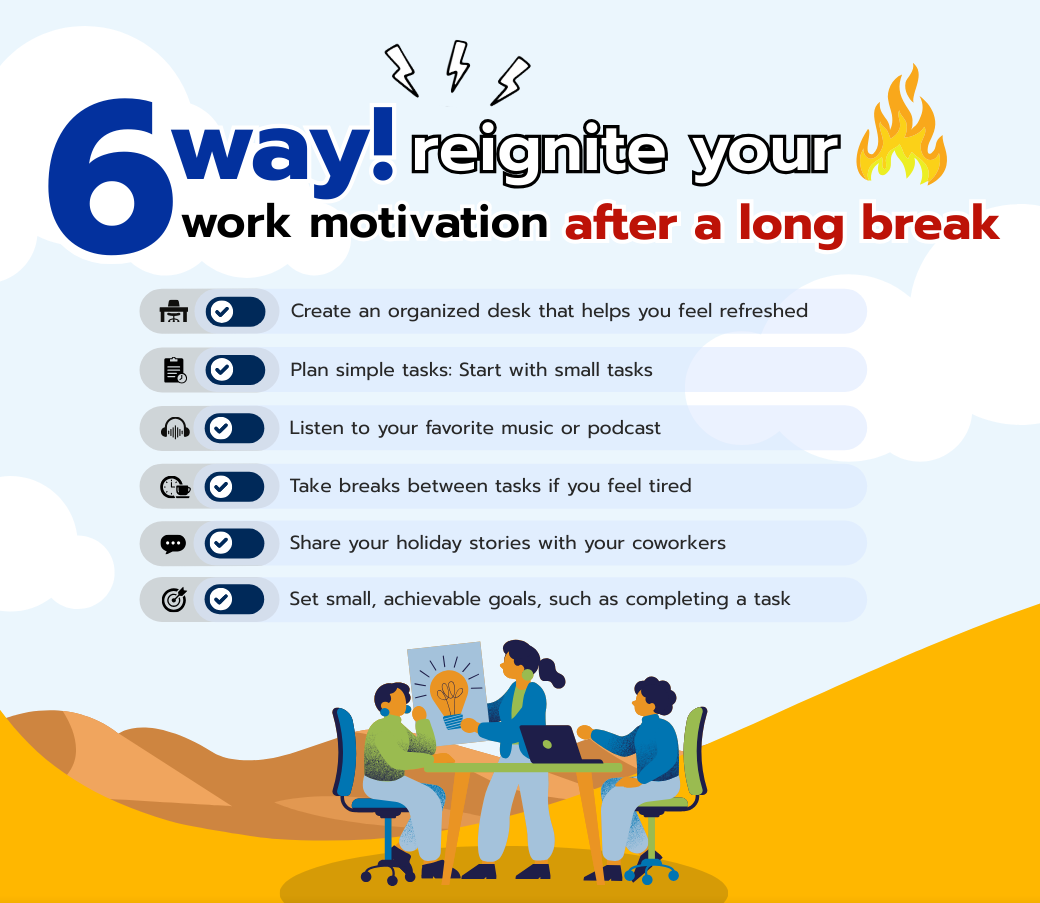 6 way! reignite your work motivation after a long break

Create an organized desk that helps you feel refreshed

Plan simple tasks: Start with small tasks

Listen to your favorite music or podcast

Take breaks between tasks if you feel tired

Share your holiday stories with your coworkers

Set small, achievable goals, such as completing a task